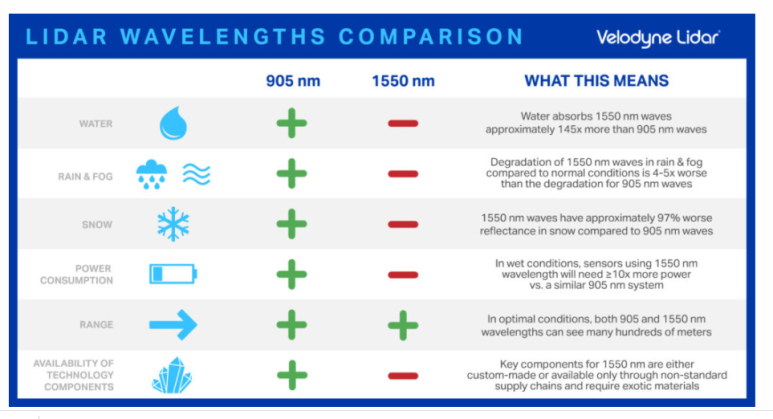 LIDAR WAVELENGTHS COMPARISON

Velodyne Lidar

| | 905 nm | 1550 nm | WHAT THIS MEANS |
|---|---|---|---|
| WATER | + | − | Water absorbs 1550 nm waves approximately 145x more than 905 nm waves |
| RAIN & FOG | + | − | Degradation of 1550 nm waves in rain & fog compared to normal conditions is 4-5x worse than the degradation for 905 nm waves |
| SNOW | + | − | 1550 nm waves have approximately 97% worse reflectance in snow compared to 905 nm waves |
| POWER CONSUMPTION | + | − | In wet conditions, sensors using 1550 nm wavelength will need ≥10x more power vs. a similar 905 nm system |
| RANGE | + | + | In optimal conditions, both 905 and 1550 nm wavelengths can see many hundreds of meters |
| AVAILABILITY OF TECHNOLOGY COMPONENTS | + | − | Key components for 1550 nm are either custom-made or available only through non-standard supply chains and require exotic materials |